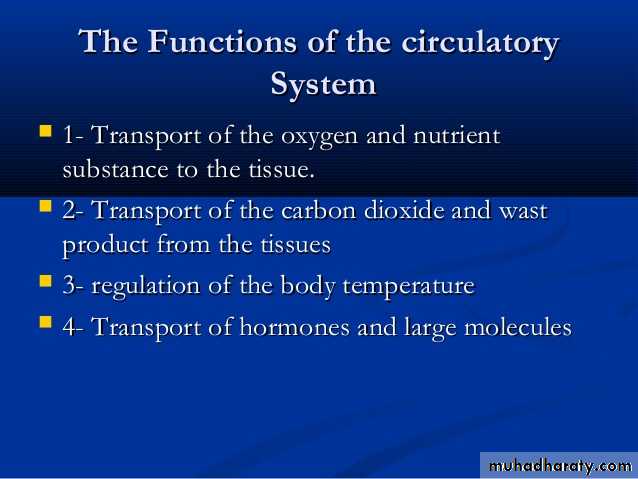 The Functions of the circulatory System

- 1- Transport of the oxygen and nutrient substance to the tissue.
- 2- Transport of the carbon dioxide and wast product from the tissues
- 3- regulation of the body temperature
- 4- Transport of hormones and large molecules

muhadharaty.com